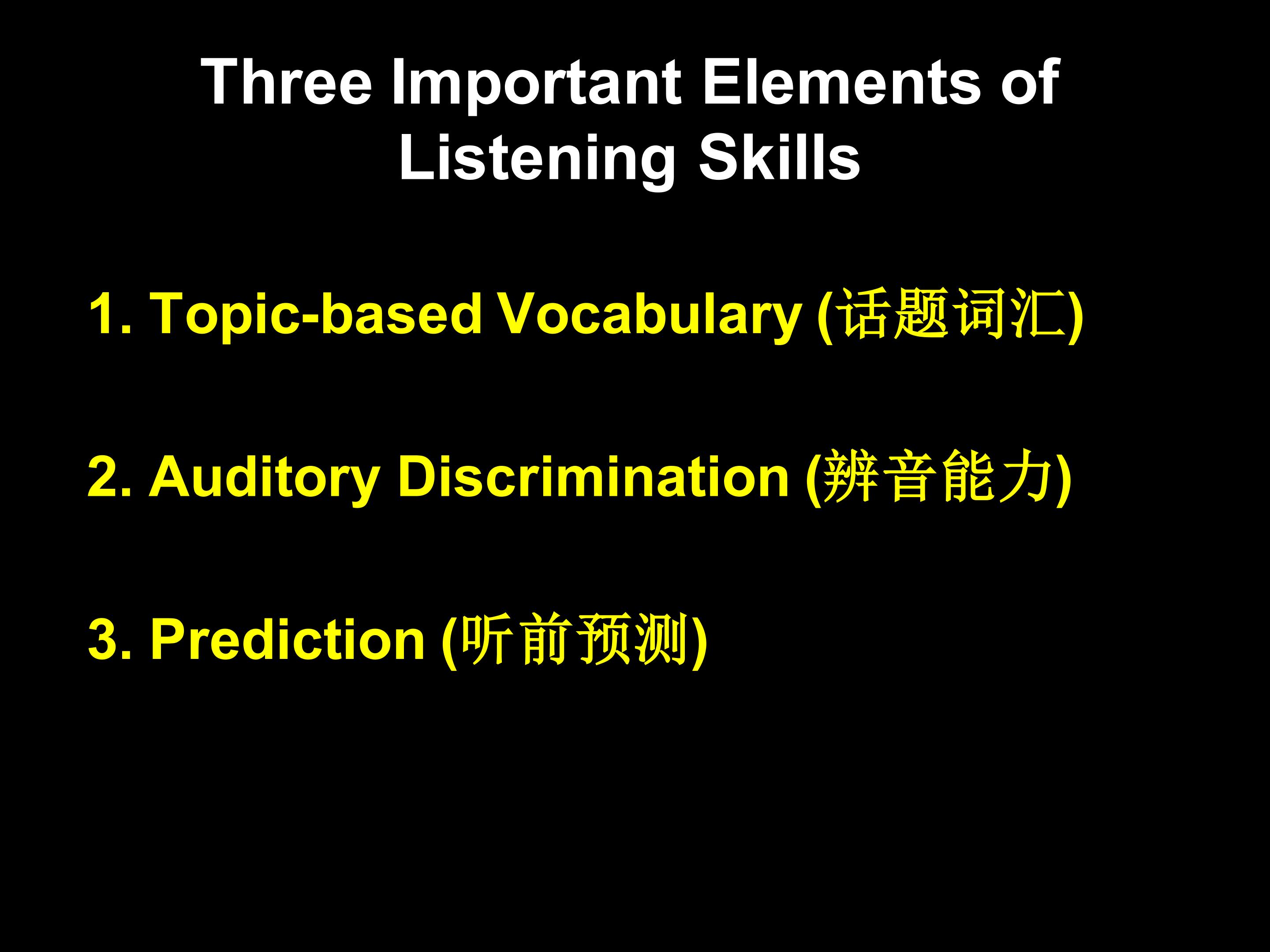 Three Important Elements of Listening Skills

1. Topic-based Vocabulary (话题词汇)

2. Auditory Discrimination (辨音能力)

3. Prediction (听前预测)